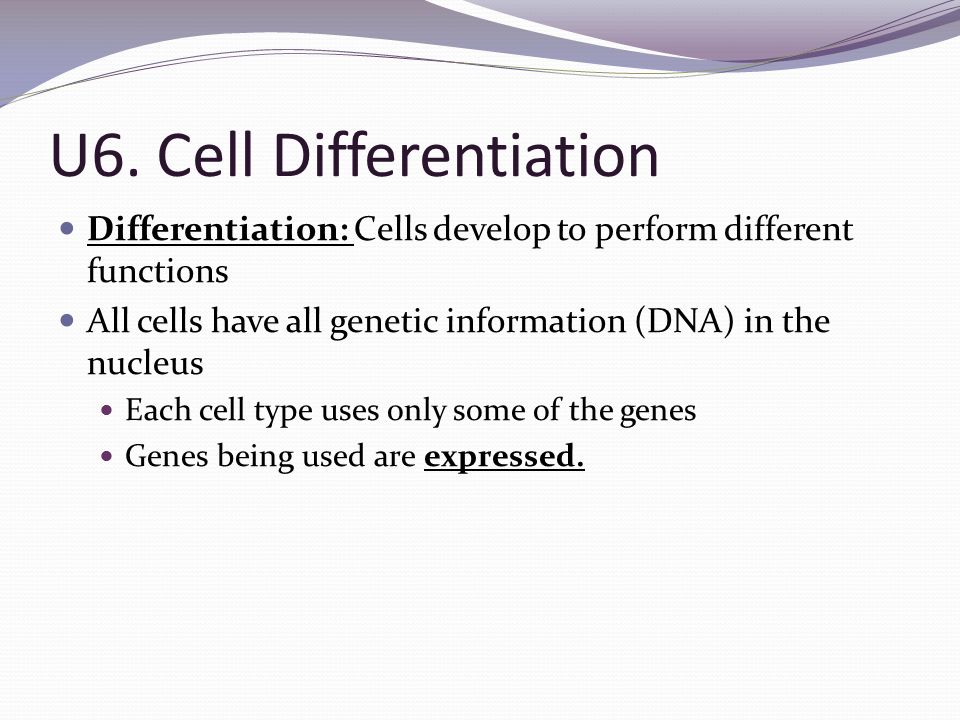 U6. Cell Differentiation

- Differentiation: Cells develop to perform different functions
- All cells have all genetic information (DNA) in the nucleus
  - Each cell type uses only some of the genes
  - Genes being used are expressed.